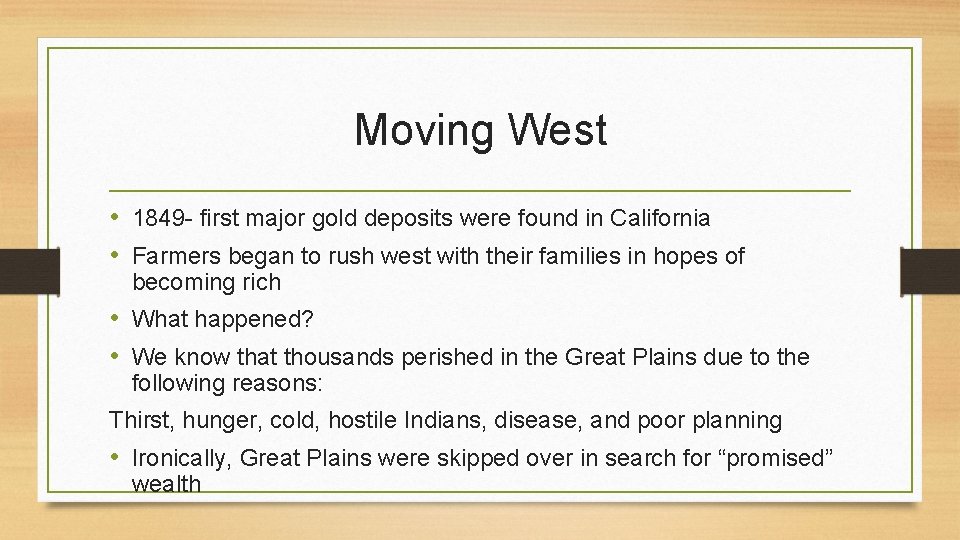 Moving West

• 1849- first major gold deposits were found in California

• Farmers began to rush west with their families in hopes of becoming rich

• What happened?

• We know that thousands perished in the Great Plains due to the following reasons:

Thirst, hunger, cold, hostile Indians, disease, and poor planning

• Ironically, Great Plains were skipped over in search for “promised” wealth